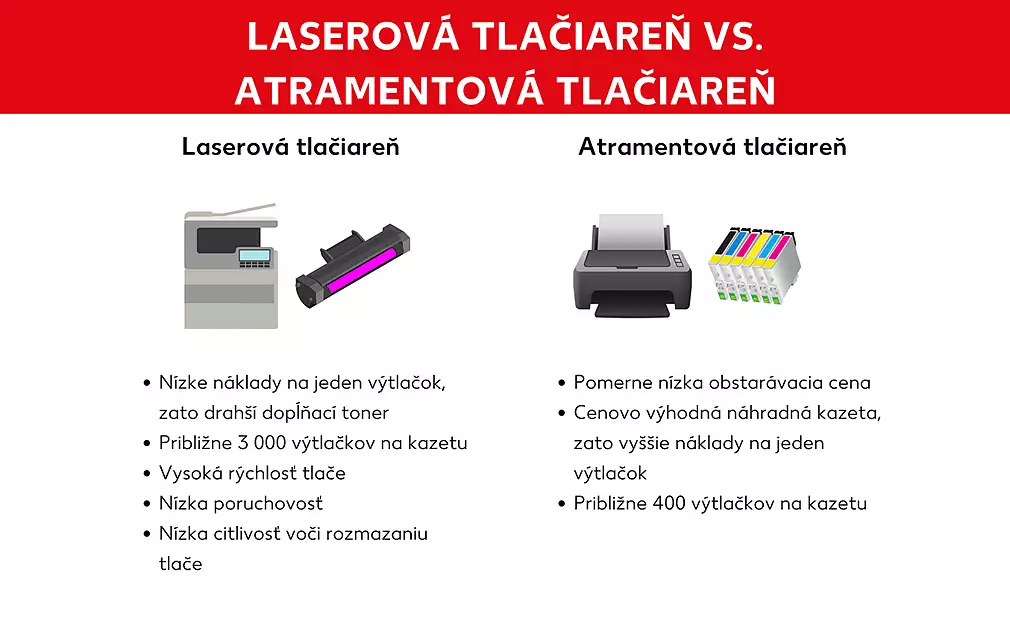 LASEROVÁ TLAČIAREŇ VS. ATRAMENTOVÁ TLAČIAREŇ

Laserová tlačiareň

• Nízke náklady na jeden výtlačok, zato drahší dopĺňací toner
• Približne 3 000 výtlačkov na kazetu
• Vysoká rýchlosť tlače
• Nízka poruchovosť
• Nízka citlivosť voči rozmazaniu tlače

Atramentová tlačiareň

• Pomerne nízka obstarávacia cena
• Cenovo výhodná náhradná kazeta, zato vyššie náklady na jeden výtlačok
• Približne 400 výtlačkov na kazetu